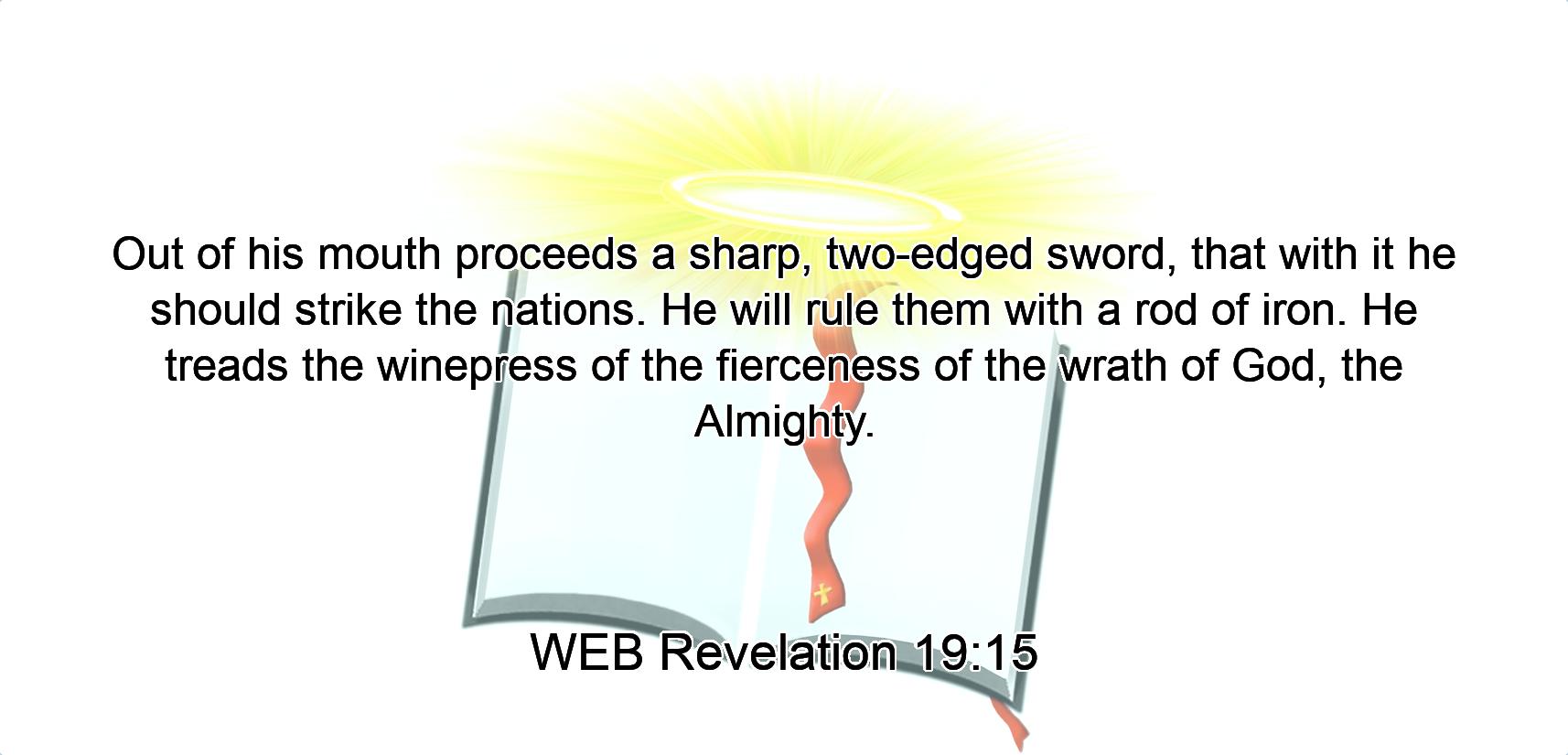 Out of his mouth proceeds a sharp, two-edged sword, that with it he should strike the nations. He will rule them with a rod of iron. He treads the winepress of the fierceness of the wrath of God, the Almighty.

WEB Revelation 19:15